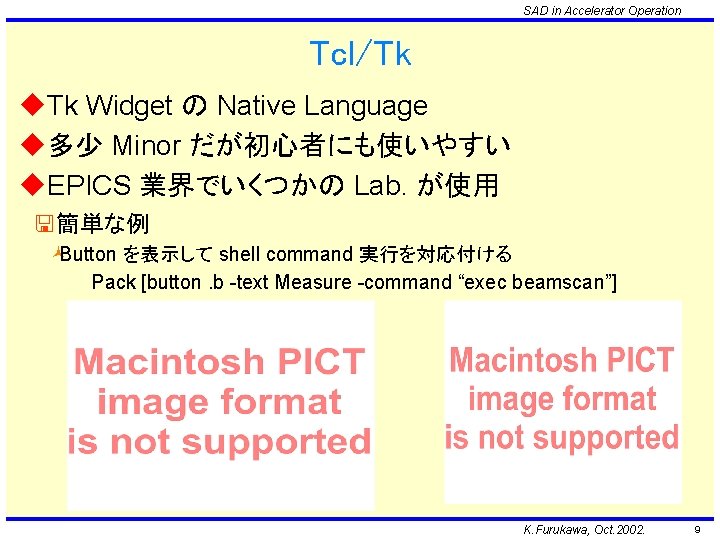 SAD in Accelerator Operation

Tcl/Tk

◆Tk Widget の Native Language
◆多少 Minor だが初心者にも使いやすい
◆EPICS 業界でいくつかの Lab. が使用

簡単な例

Button を表示して shell command 実行を対応付ける

Pack [button .b -text Measure -command “exec beamscan”]

Macintosh PICT image format is not supported

Macintosh PICT image format is not supported

K.Furukawa, Oct.2002.

9